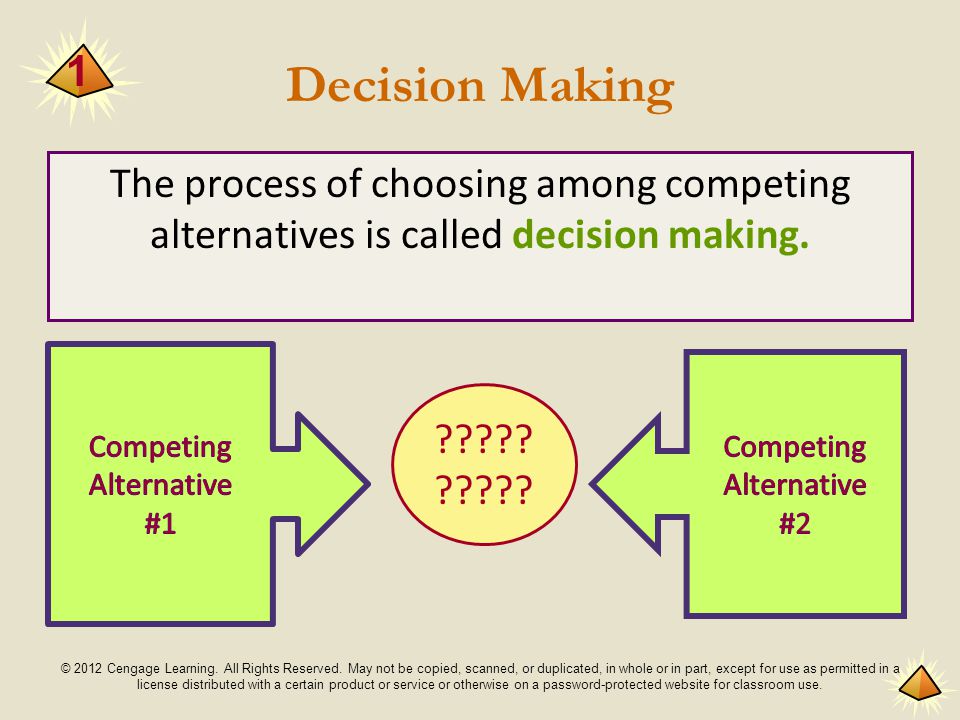 1

Decision Making

The process of choosing among competing alternatives is called decision making.

Competing Alternative #1

?????
?????

Competing Alternative #2

© 2012 Cengage Learning. All Rights Reserved. May not be copied, scanned, or duplicated, in whole or in part, except for use as permitted in a license distributed with a certain product or service or otherwise on a password-protected website for classroom use.